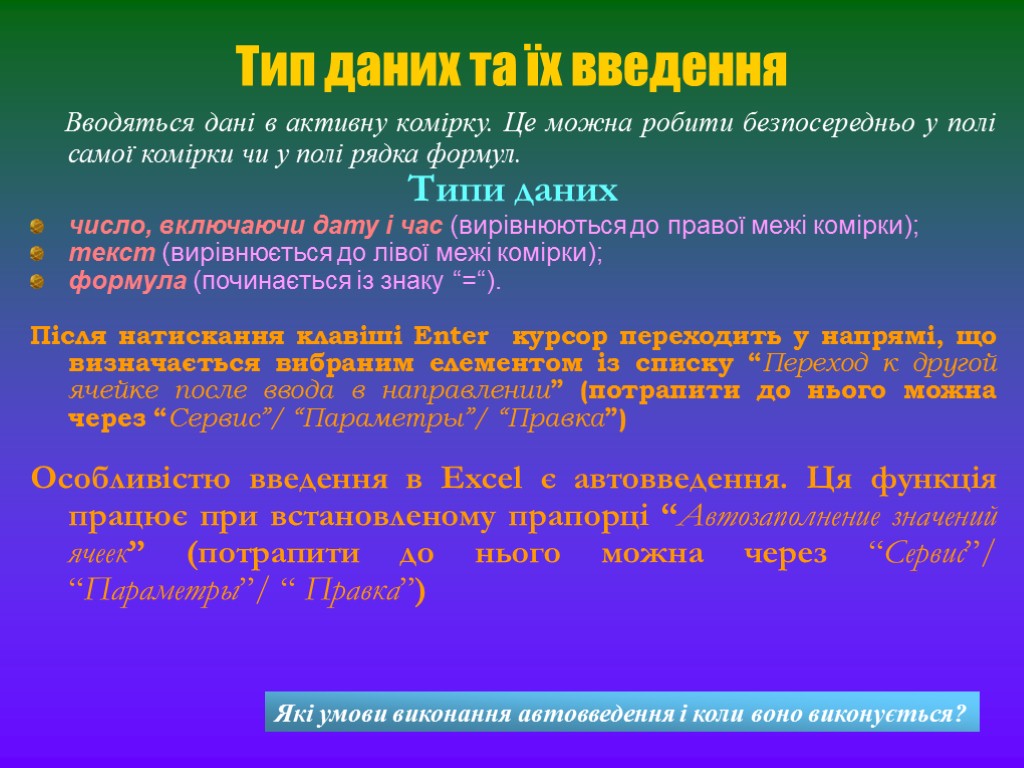 Тип даних та їх введення

Вводяться дані в активну комірку. Це можна робити безпосередньо у полі самої комірки чи у полі рядка формул.

Типи даних

число, включаючи дату і час (вирівнюються до правої межі комірки);
текст (вирівнюється до лівої межі комірки);
формула (починається із знаку “=“).

Після натискання клавіші Enter курсор переходить у напрямі, що визначається вибраним елементом із списку “Переход к другой ячейке после ввода в направлении” (потрапити до нього можна через “Сервис”/ “Параметры”/ “Правка”)

Особливістю введення в Excel є автовведення. Ця функція працює при встановленому прапорці “Автозаполнение значений ячеек” (потрапити до нього можна через “Сервис”/ “Параметры”/ “ Правка”)

Які умови виконання автовведення і коли воно виконується?